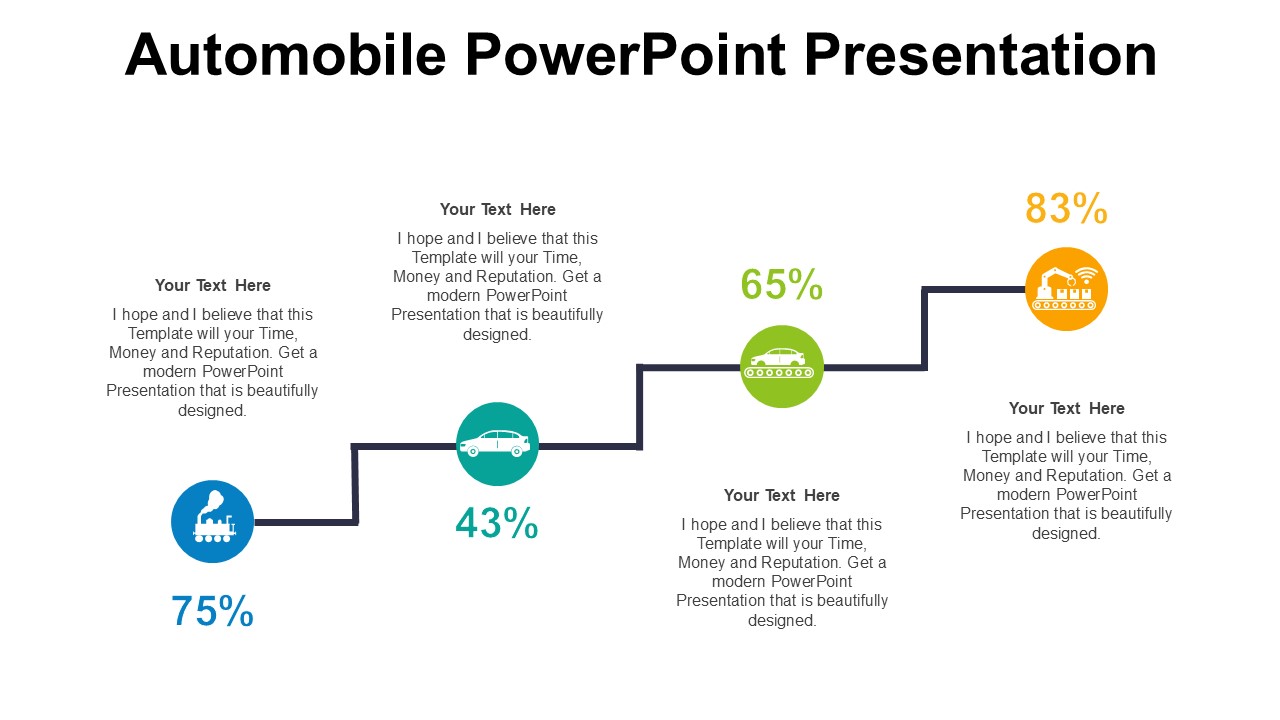 Automobile PowerPoint Presentation

Your Text Here

I hope and I believe that this Template will your Time, Money and Reputation. Get a modern PowerPoint Presentation that is beautifully designed.

75%

Your Text Here

I hope and I believe that this Template will your Time, Money and Reputation. Get a modern PowerPoint Presentation that is beautifully designed.

43%

65%

Your Text Here

I hope and I believe that this Template will your Time, Money and Reputation. Get a modern PowerPoint Presentation that is beautifully designed.

83%

Your Text Here

I hope and I believe that this Template will your Time, Money and Reputation. Get a modern PowerPoint Presentation that is beautifully designed.